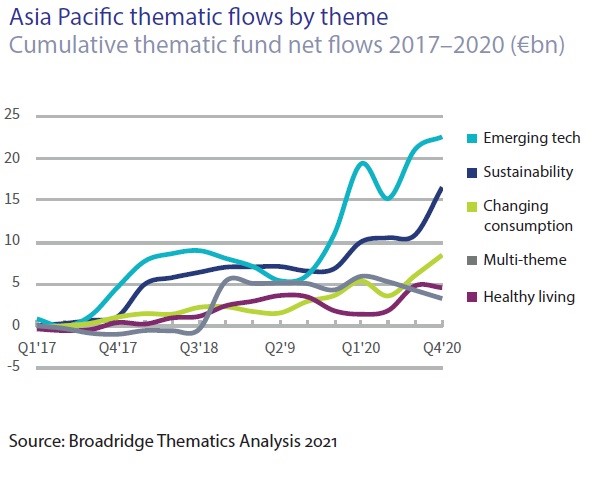 Asia Pacific thematic flows by theme
Cumulative thematic fund net flows 2017–2020 (€bn)

25
20
15
10
5
0
-5

Q1'17
Q4'17
Q3'18
Q2'9
Q1'20
Q4'20

Emerging tech
Sustainability
Changing consumption
Multi-theme
Healthy living

Source: Broadridge Thematics Analysis 2021